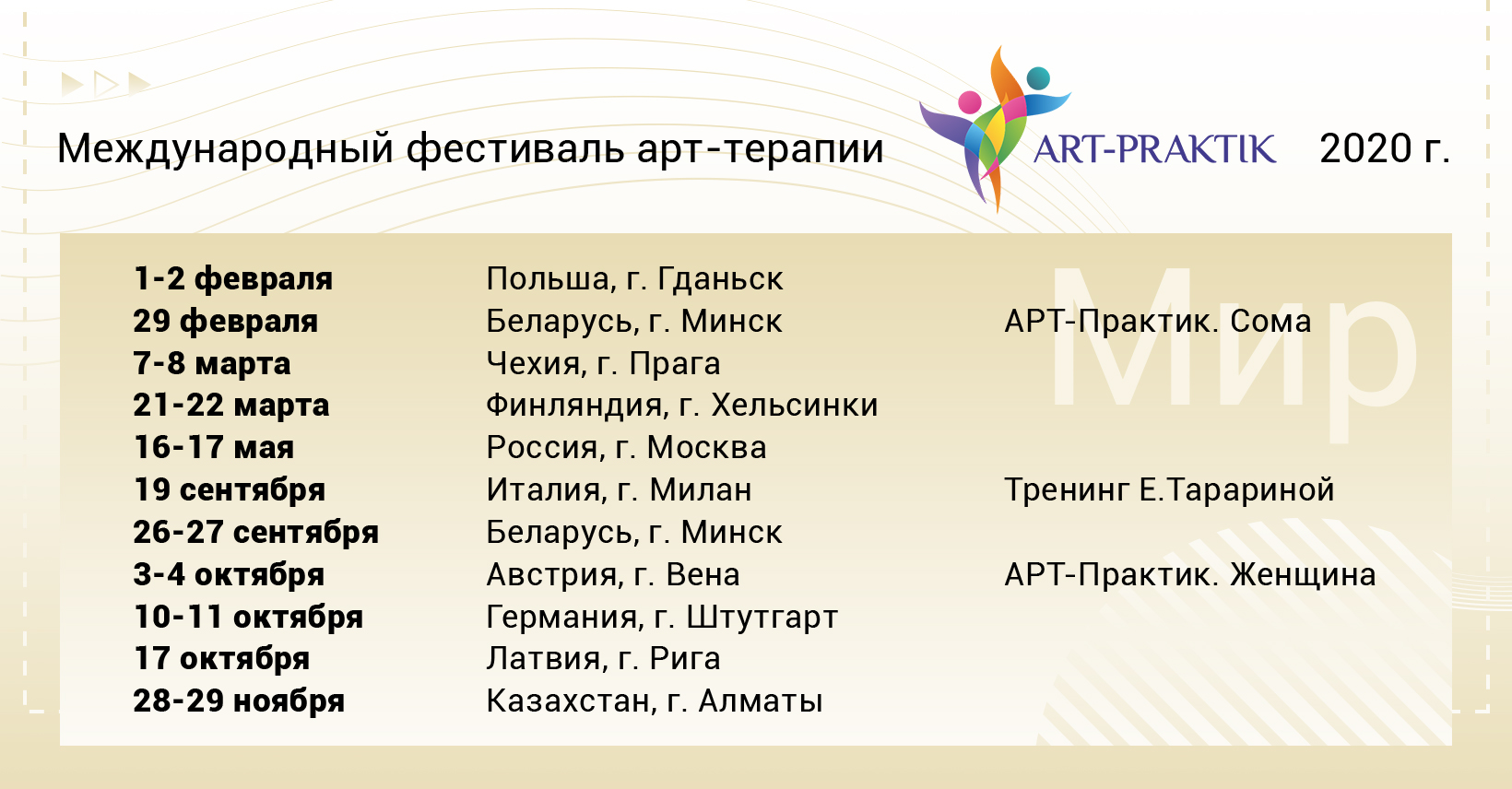 Международный фестиваль арт-терапии ART-PRAKTIK 2020 г.

Мир

| | | |
|---|---|---|
| **1-2 февраля** | Польша, г. Гданьск | |
| **29 февраля** | Беларусь, г. Минск | АРТ-Практик. Сома |
| **7-8 марта** | Чехия, г. Прага | |
| **21-22 марта** | Финляндия, г. Хельсинки | |
| **16-17 мая** | Россия, г. Москва | |
| **19 сентября** | Италия, г. Милан | Тренинг Е.Тарариной |
| **26-27 сентября** | Беларусь, г. Минск | |
| **3-4 октября** | Австрия, г. Вена | АРТ-Практик. Женщина |
| **10-11 октября** | Германия, г. Штутгарт | |
| **17 октября** | Латвия, г. Рига | |
| **28-29 ноября** | Казахстан, г. Алматы | |